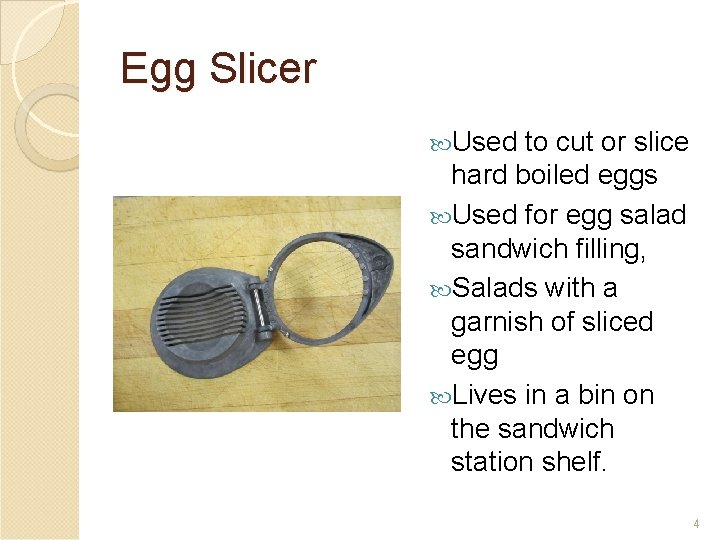 Egg Slicer

Used to cut or slice hard boiled eggs

Used for egg salad sandwich filling,

Salads with a garnish of sliced egg

Lives in a bin on the sandwich station shelf.

4